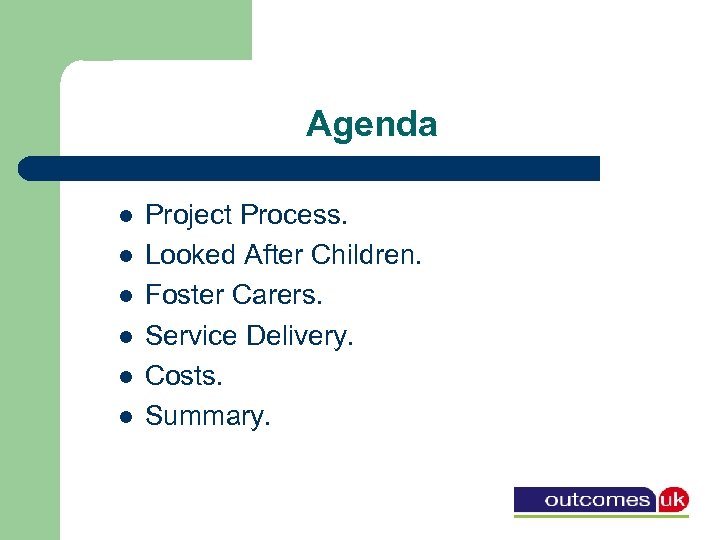 Agenda

- Project Process.
- Looked After Children.
- Foster Carers.
- Service Delivery.
- Costs.
- Summary.

outcomes uk